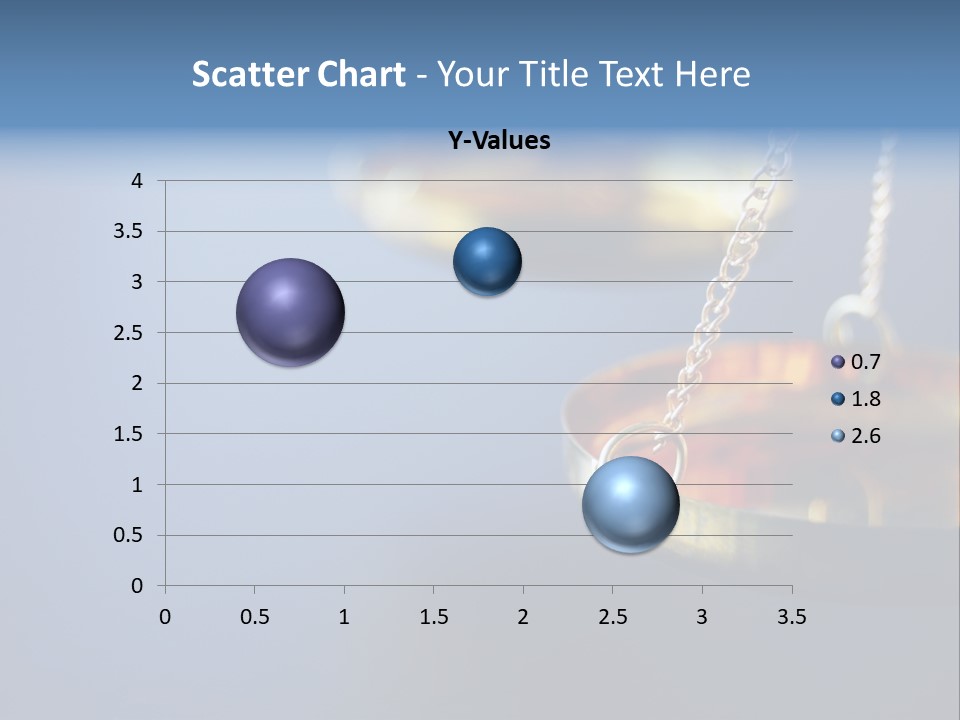 Scatter Chart - Your Title Text Here

Y-Values

4
3.5
3
2.5
2
1.5
1
0.5
0

0 0.5 1 1.5 2 2.5 3 3.5

0.7
1.8
2.6